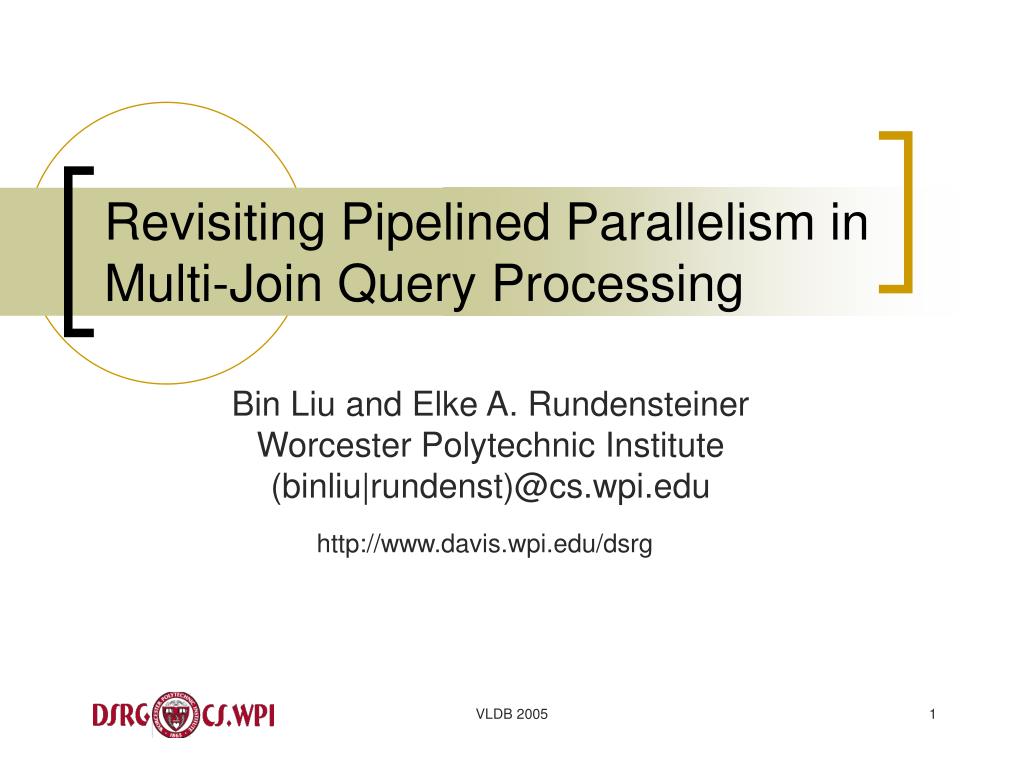 Revisiting Pipelined Parallelism in Multi-Join Query Processing

Bin Liu and Elke A. Rundensteiner
Worcester Polytechnic Institute
(binliu|rundenst)@cs.wpi.edu

http://www.davis.wpi.edu/dsrg

DSRG CS.WPI

VLDB 2005

1